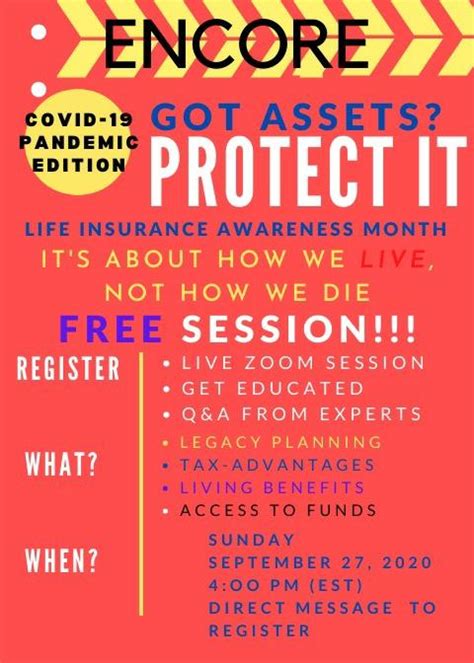 ENCORE

COVID-19 PANDEMIC EDITION

GOT ASSETS?
PROTECT IT

LIFE INSURANCE AWARENESS MONTH
IT'S ABOUT HOW WE LIVE, NOT HOW WE DIE

FREE SESSION!!!

REGISTER
• LIVE ZOOM SESSION
• GET EDUCATED
• Q&A FROM EXPERTS

WHAT?
• LEGACY PLANNING
• TAX-ADVANTAGES
• LIVING BENEFITS
• ACCESS TO FUNDS

WHEN?
SUNDAY
SEPTEMBER 27, 2020
4:00 PM (EST)
DIRECT MESSAGE TO REGISTER